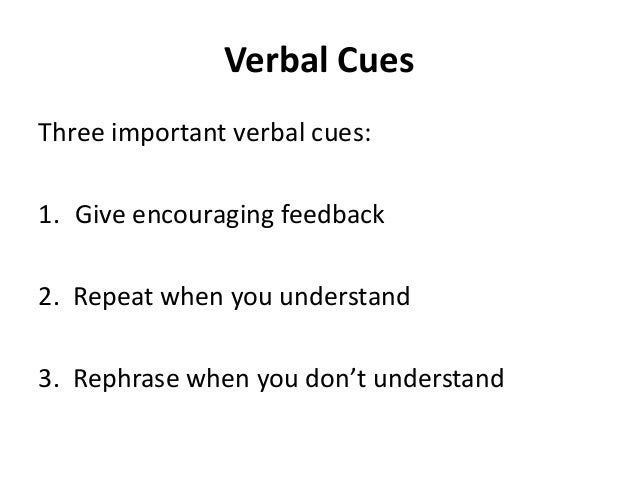 Verbal Cues

Three important verbal cues:

1. Give encouraging feedback

2. Repeat when you understand

3. Rephrase when you don’t understand